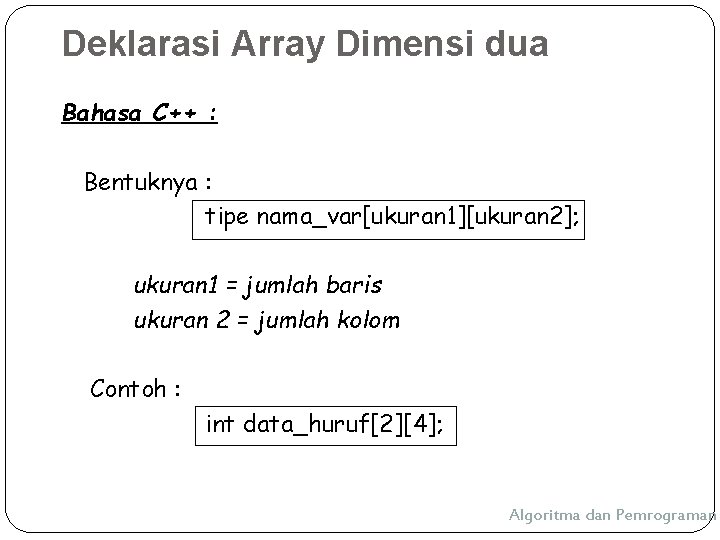 Deklarasi Array Dimensi dua

Bahasa C++ :

Bentuknya :

tipe nama_var[ukuran1][ukuran2];

ukuran1 = jumlah baris
ukuran 2 = jumlah kolom

Contoh :

int data_huruf[2][4];

Algoritma dan Pemrograman